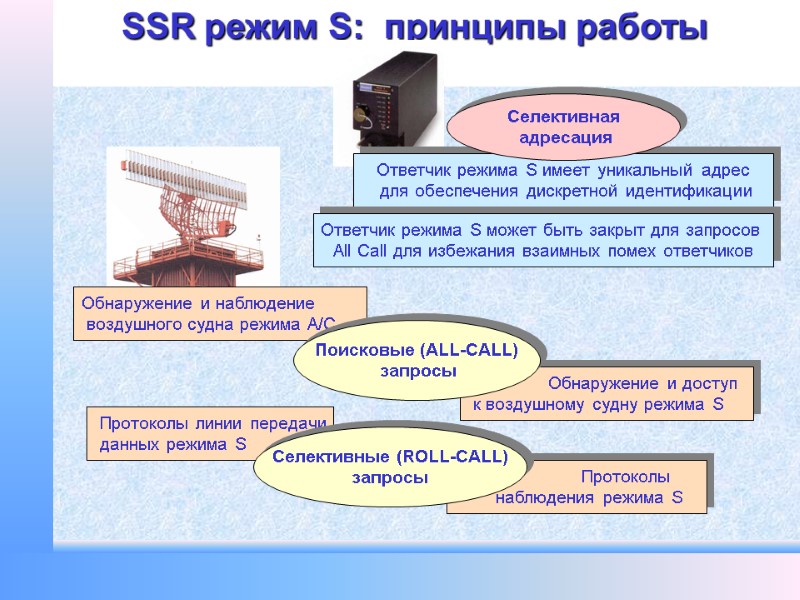 SSR режим S: принципы работы

Селективная адресация

Ответчик режима S имеет уникальный адрес для обеспечения дискретной идентификации

Ответчик режима S может быть закрыт для запросов All Call для избежания взаимных помех ответчиков

Обнаружение и наблюдение воздушного судна режима A/C

Поисковые (ALL-CALL) запросы

Обнаружение и доступ к воздушному судну режима S

Протоколы линии передачи данных режима S

Селективные (ROLL-CALL) запросы

Протоколы наблюдения режима S